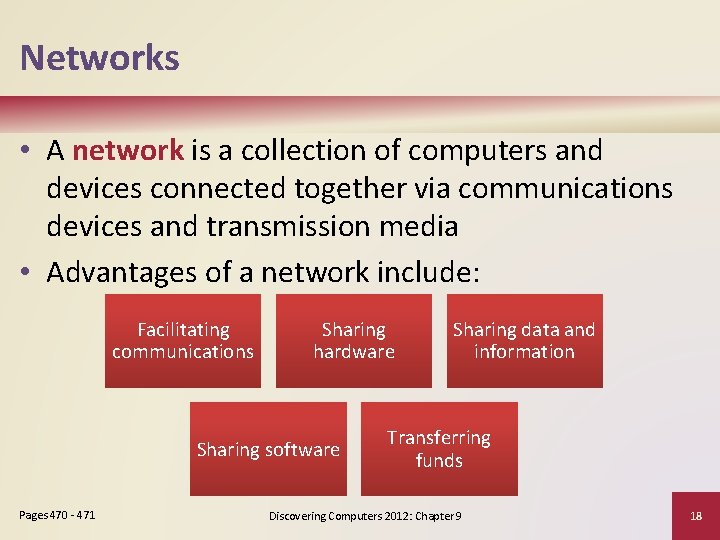 Networks

• A network is a collection of computers and devices connected together via communications devices and transmission media

• Advantages of a network include:

Facilitating communications

Sharing hardware

Sharing data and information

Sharing software

Transferring funds

Pages 470 - 471

Discovering Computers 2012: Chapter 9

18